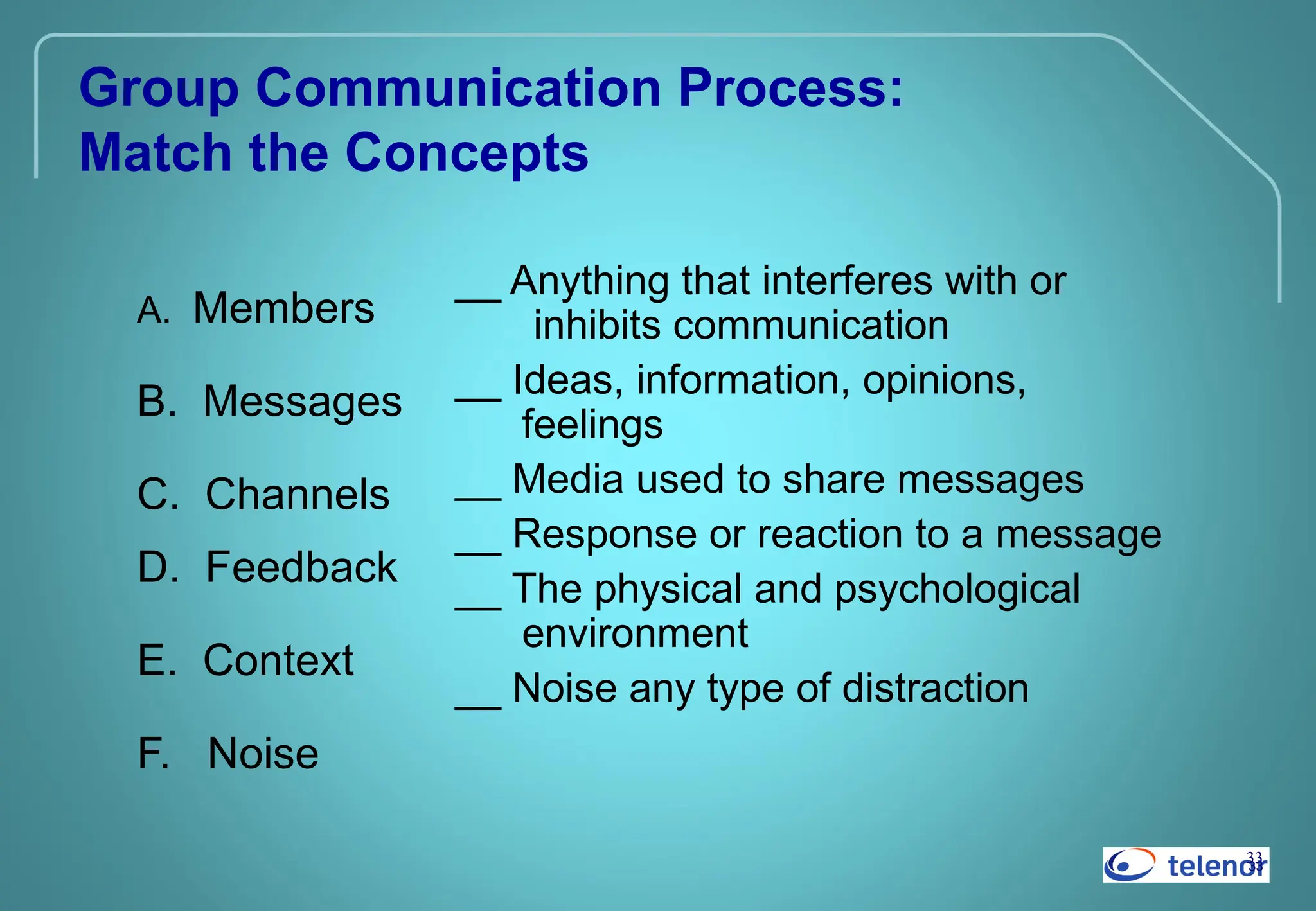 Group Communication Process:
Match the Concepts

A. Members

B. Messages

C. Channels

D. Feedback

E. Context

F. Noise

__ Anything that interferes with or inhibits communication

__ Ideas, information, opinions, feelings

__ Media used to share messages

__ Response or reaction to a message

__ The physical and psychological environment

__ Noise any type of distraction

telenor

33